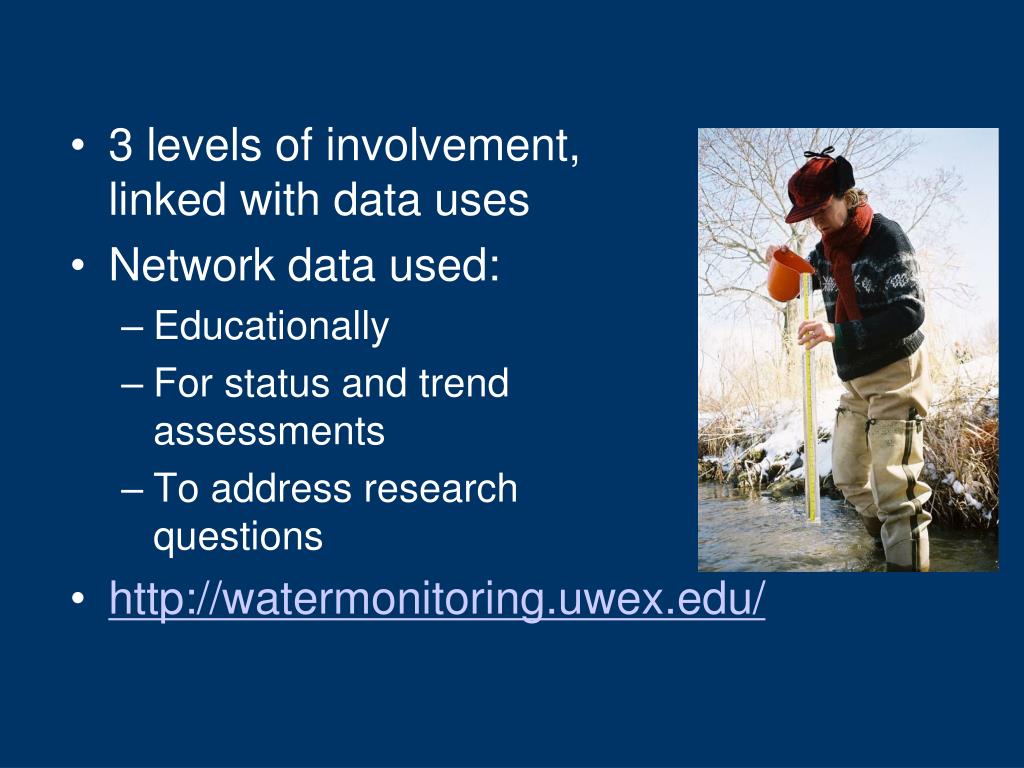 • 3 levels of involvement, linked with data uses
• Network data used:
– Educationally
– For status and trend assessments
– To address research questions
• http://watermonitoring.uwex.edu/